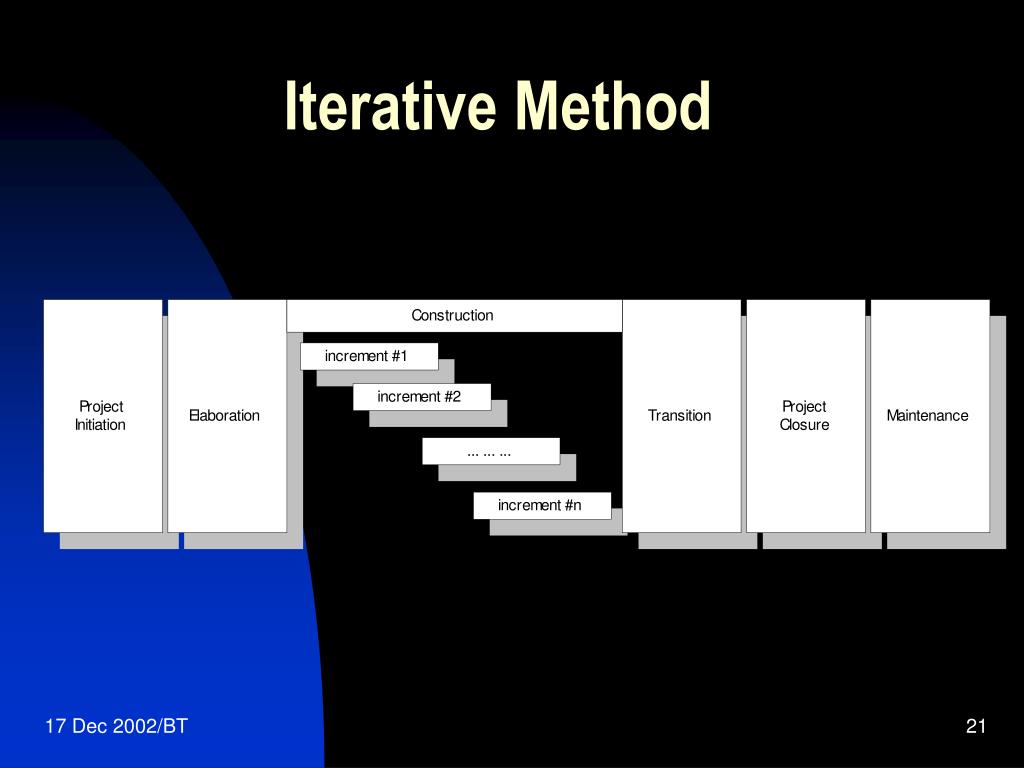 Iterative Method

Project Initiation

Elaboration

Construction

increment #1

increment #2

... ... ...

increment #n

Transition

Project Closure

Maintenance

17 Dec 2002/BT

21